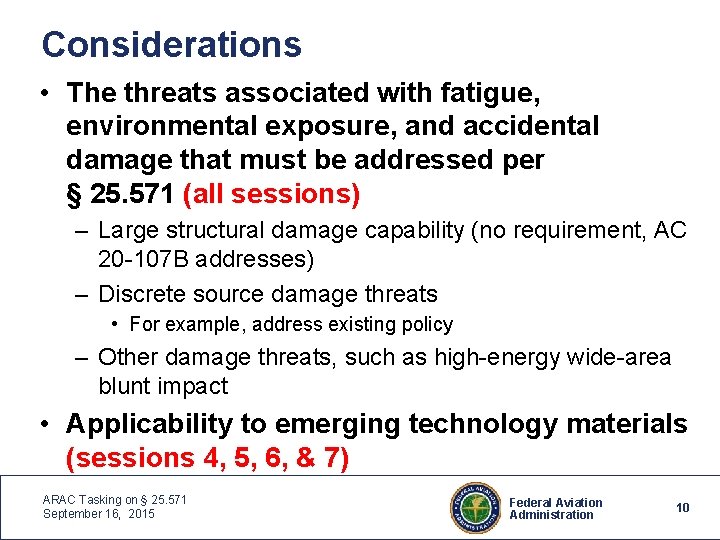 Considerations

• The threats associated with fatigue, environmental exposure, and accidental damage that must be addressed per § 25.571 (all sessions)
– Large structural damage capability (no requirement, AC 20-107B addresses)
– Discrete source damage threats
• For example, address existing policy
– Other damage threats, such as high-energy wide-area blunt impact
• Applicability to emerging technology materials (sessions 4, 5, 6, & 7)

ARAC Tasking on § 25.571
September 16, 2015

FEDERAL AVIATION ADMINISTRATION

Federal Aviation Administration

10